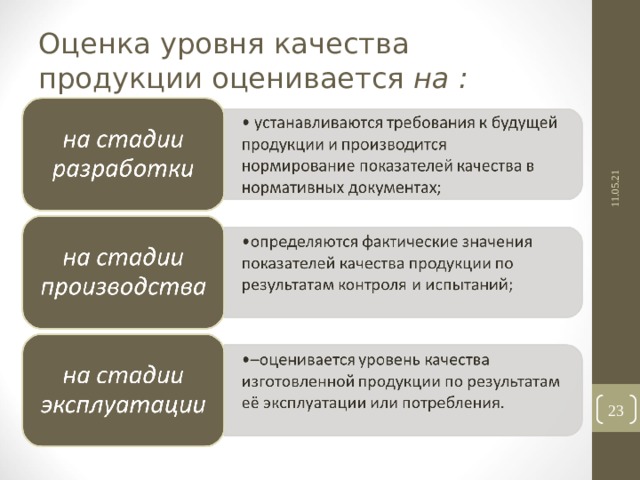 Оценка уровня качества продукции оценивается на :

на стадии разработки

• устанавливаются требования к будущей продукции и производится нормирование показателей качества в нормативных документах;

на стадии производства

•определяются фактические значения показателей качества продукции по результатам контроля и испытаний;

на стадии эксплуатации

•–оценивается уровень качества изготовленной продукции по результатам её эксплуатации или потребления.

11.05.21

23